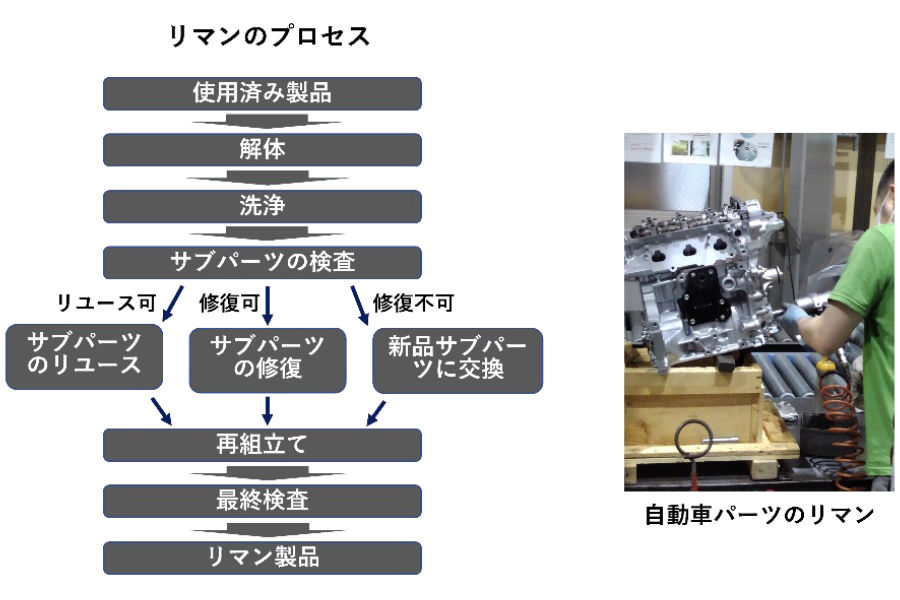 リマンのプロセス

使用済み製品

解体

洗浄

サブパーツの検査

リユース可

修復可

修復不可

サブパーツのリユース

サブパーツの修復

新品サブパーツに交換

再組立て

最終検査

リマン製品

自動車パーツのリマン